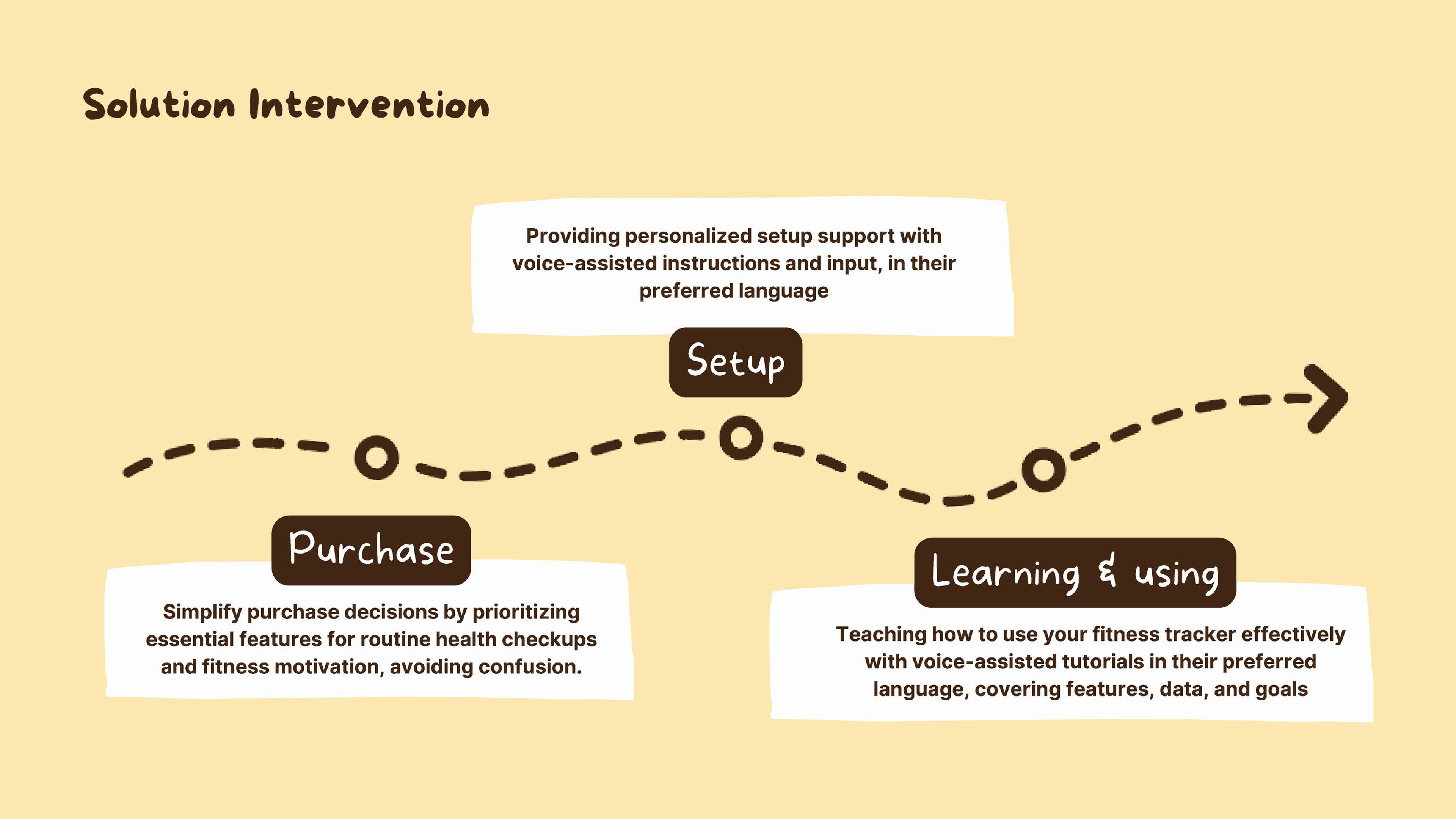 Solution Intervention

Providing personalized setup support with voice-assisted instructions and input, in their preferred language

Setup

Purchase

Simplify purchase decisions by prioritizing essential features for routine health checkups and fitness motivation, avoiding confusion.

Learning & using

Teaching how to use your fitness tracker effectively with voice-assisted tutorials in their preferred language, covering features, data, and goals